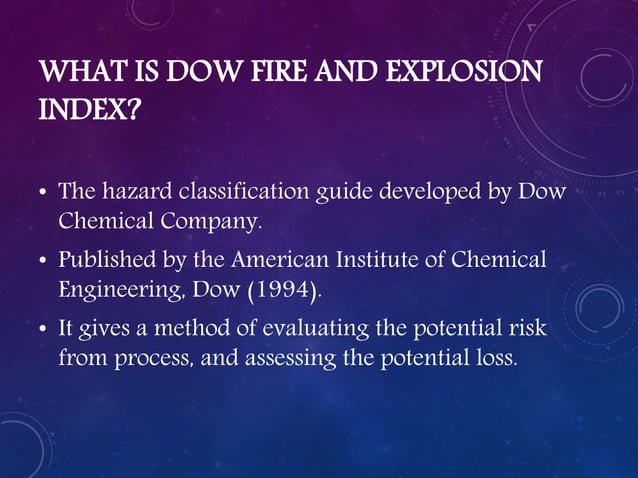 WHAT IS DOW FIRE AND EXPLOSION INDEX?

• The hazard classification guide developed by Dow Chemical Company.

• Published by the American Institute of Chemical Engineering, Dow (1994).

• It gives a method of evaluating the potential risk from process, and assessing the potential loss.